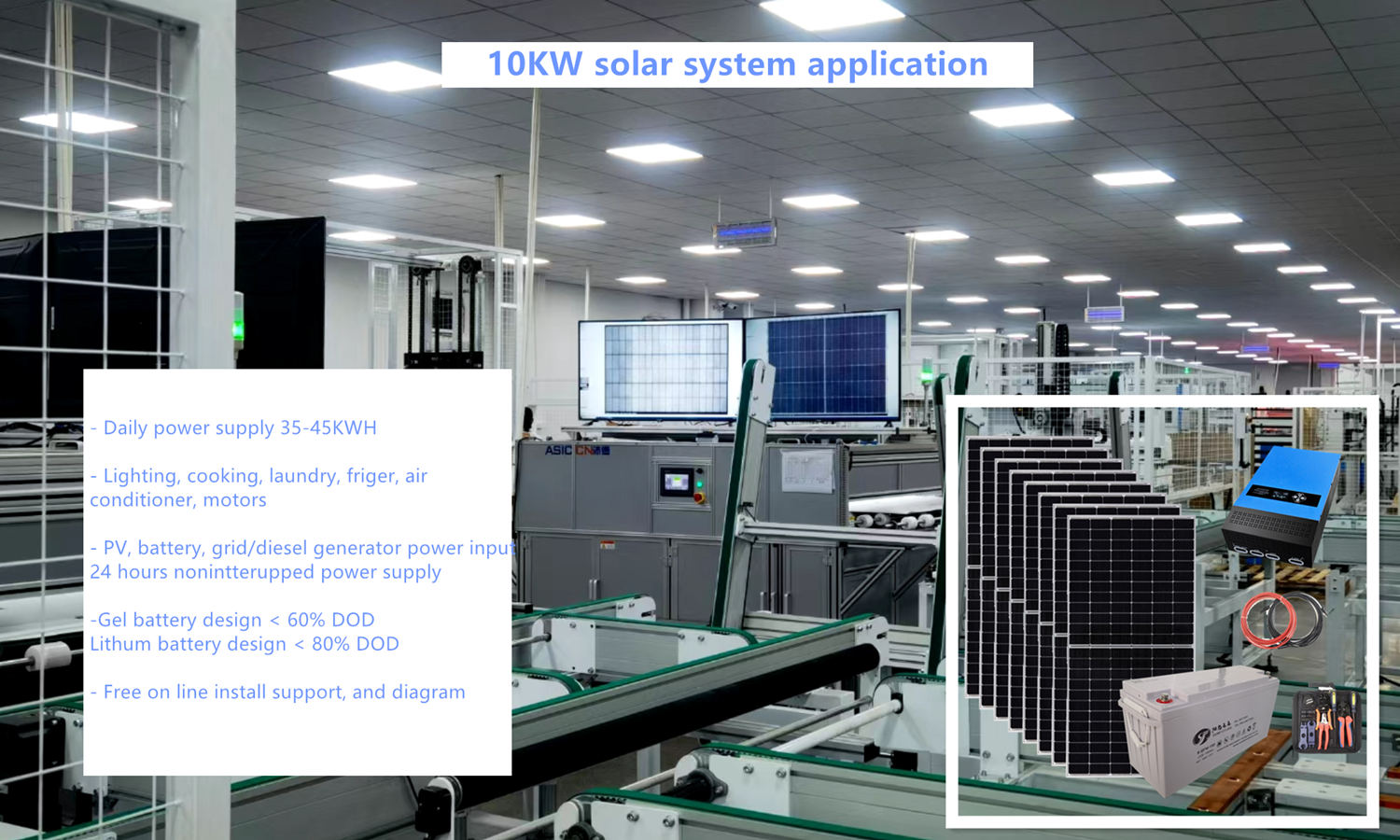 10KW solar system application

- Daily power supply 35-45KWH

- Lighting, cooking, laundry, friger, air conditioner, motors

- PV, battery, grid/diesel generator power input
24 hours nonintterupped power supply

-Gel battery design < 60% DOD
Lithum battery design < 80% DOD

- Free on line install support, and diagram

ASIC CN